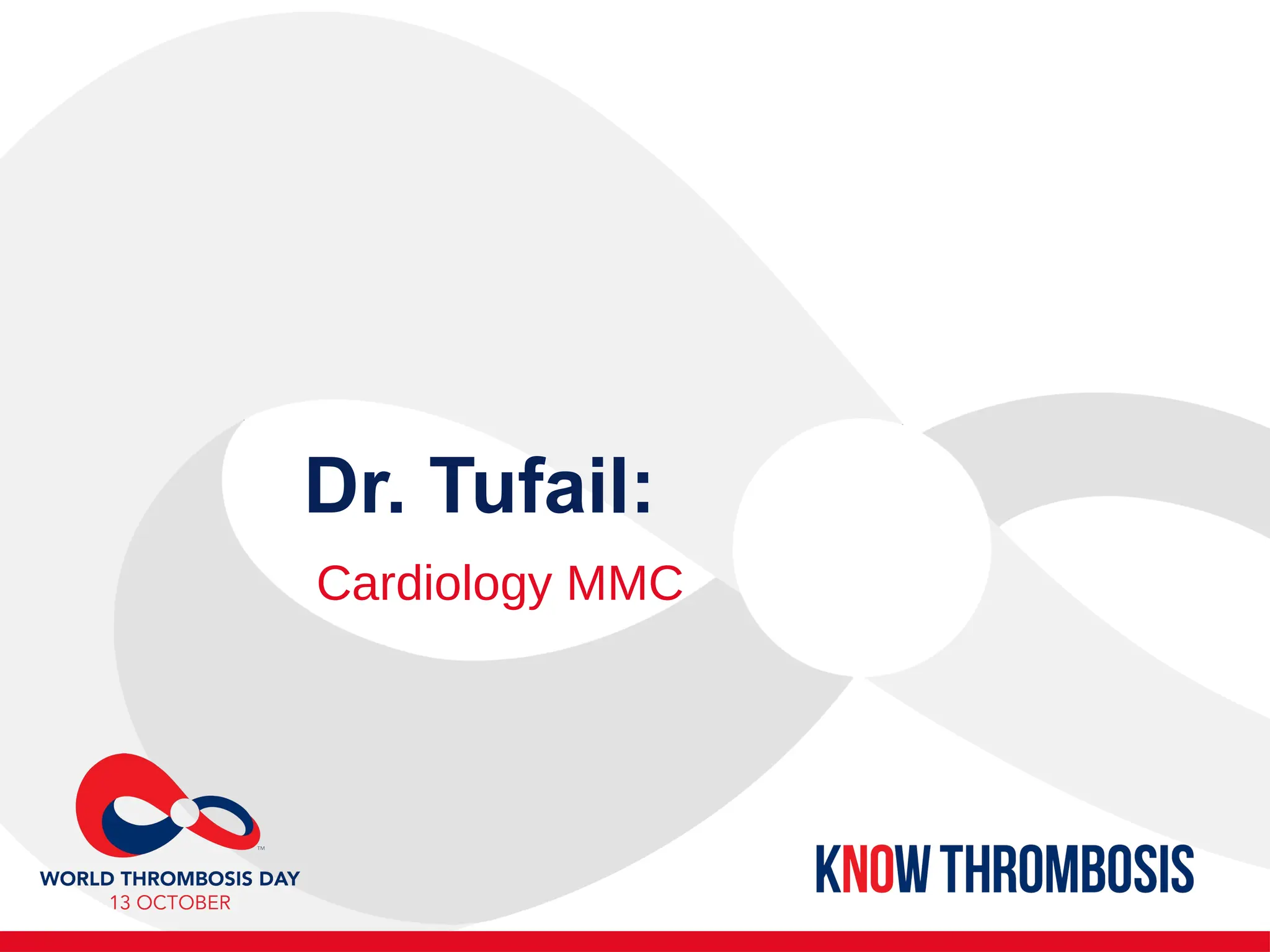 Dr. Tufail:

Cardiology MMC

™

WORLD THROMBOSIS DAY
13 OCTOBER

KNOW THROMBOSIS